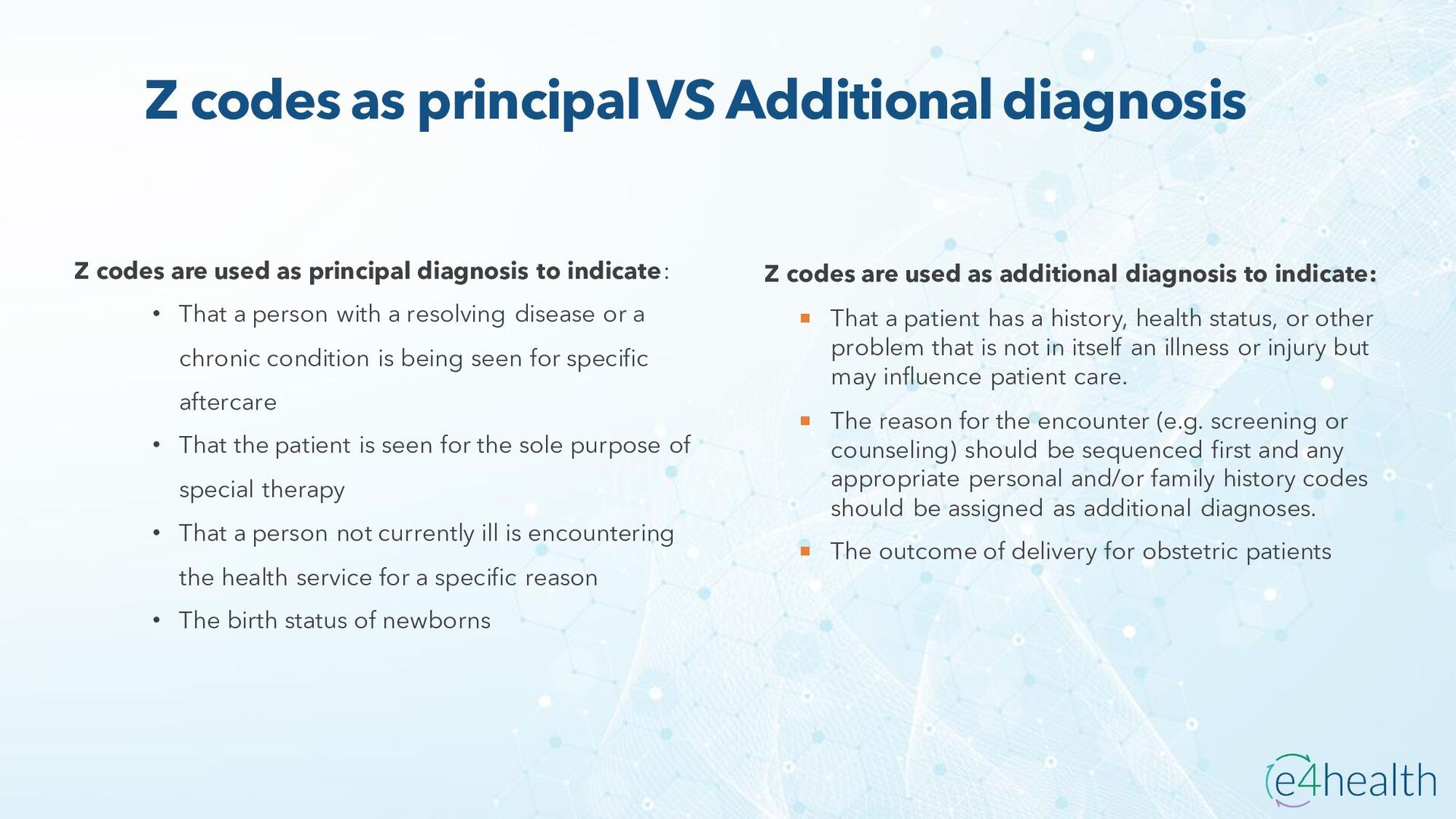 Z codes as principal VS Additional diagnosis

Z codes are used as principal diagnosis to indicate:

• That a person with a resolving disease or a chronic condition is being seen for specific aftercare
• That the patient is seen for the sole purpose of special therapy
• That a person not currently ill is encountering the health service for a specific reason
• The birth status of newborns

Z codes are used as additional diagnosis to indicate:

▪ That a patient has a history, health status, or other problem that is not in itself an illness or injury but may influence patient care.
▪ The reason for the encounter (e.g. screening or counseling) should be sequenced first and any appropriate personal and/or family history codes should be assigned as additional diagnoses.
▪ The outcome of delivery for obstetric patients

e4health